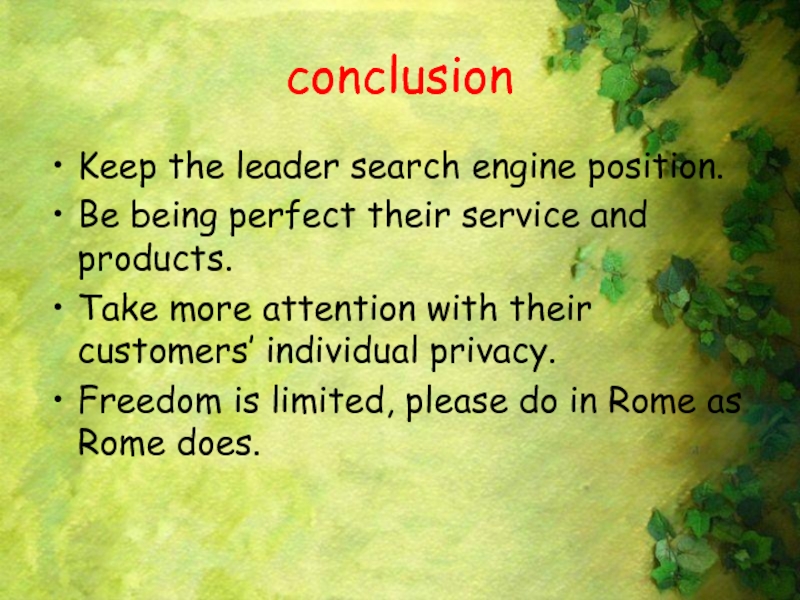 conclusion

• Keep the leader search engine position.
• Be being perfect their service and products.
• Take more attention with their customers' individual privacy.
• Freedom is limited, please do in Rome as Rome does.